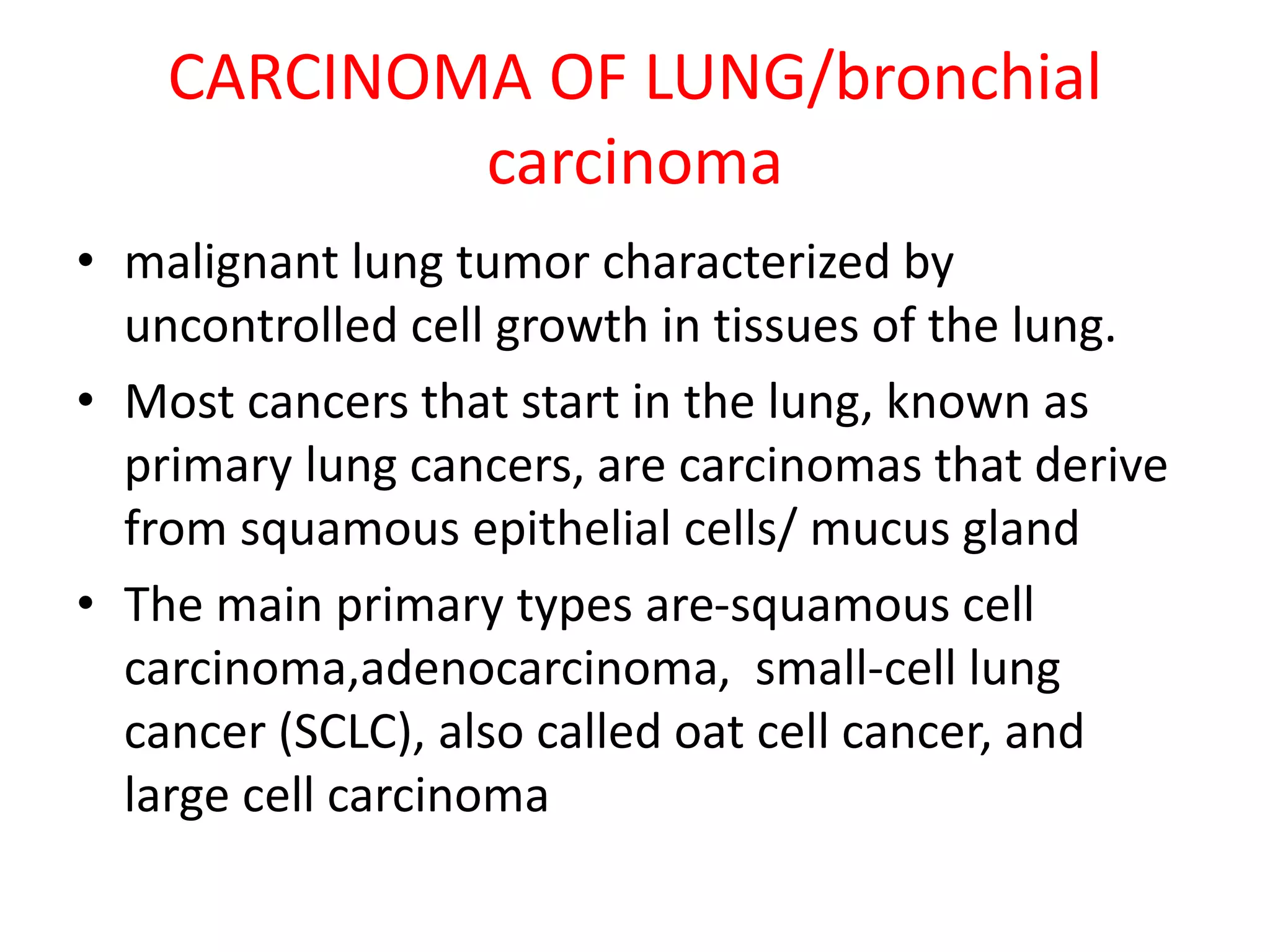 CARCINOMA OF LUNG/bronchial carcinoma

• malignant lung tumor characterized by uncontrolled cell growth in tissues of the lung.

• Most cancers that start in the lung, known as primary lung cancers, are carcinomas that derive from squamous epithelial cells/ mucus gland

• The main primary types are-squamous cell carcinoma,adenocarcinoma, small-cell lung cancer (SCLC), also called oat cell cancer, and large cell carcinoma